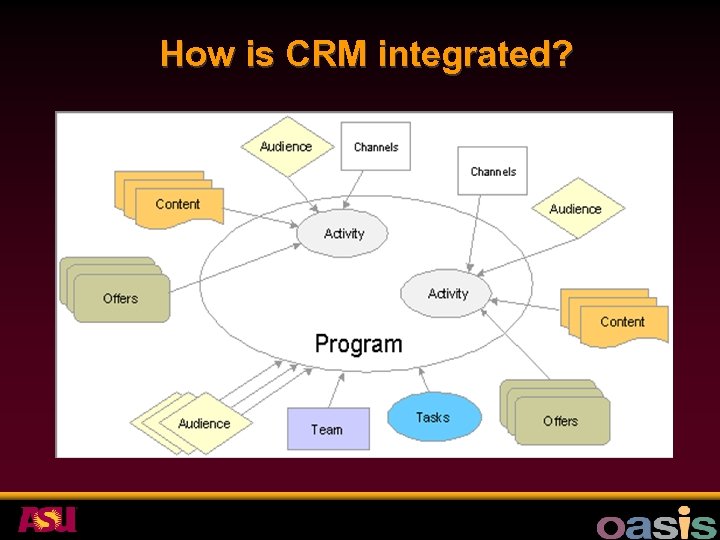 How is CRM integrated?

Audience
Channels
Channels
Content
Audience
Activity
Offers
Activity
Content
Program
Audience
Team
Tasks
Offers

ASU
oasis